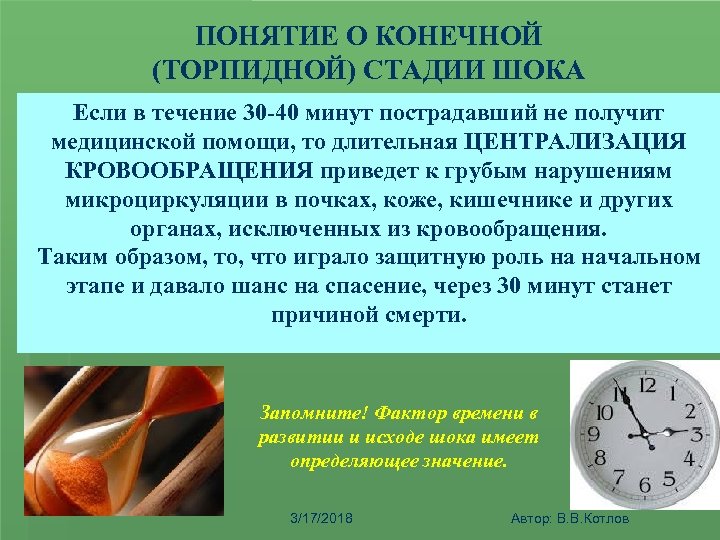 ПОНЯТИЕ О КОНЕЧНОЙ (ТОРПИДНОЙ) СТАДИИ ШОКА

Если в течение 30-40 минут пострадавший не получит медицинской помощи, то длительная ЦЕНТРАЛИЗАЦИЯ КРОВООБРАЩЕНИЯ приведет к грубым нарушениям микроциркуляции в почках, коже, кишечнике и других органах, исключенных из кровообращения.
Таким образом, то, что играло защитную роль на начальном этапе и давало шанс на спасение, через 30 минут станет причиной смерти.

Запомните! Фактор времени в развитии и исходе шока имеет определяющее значение.

12 1 2 3 4 5 6 7 8 9 10 11

3/17/2018

Автор: В.В.Котлов